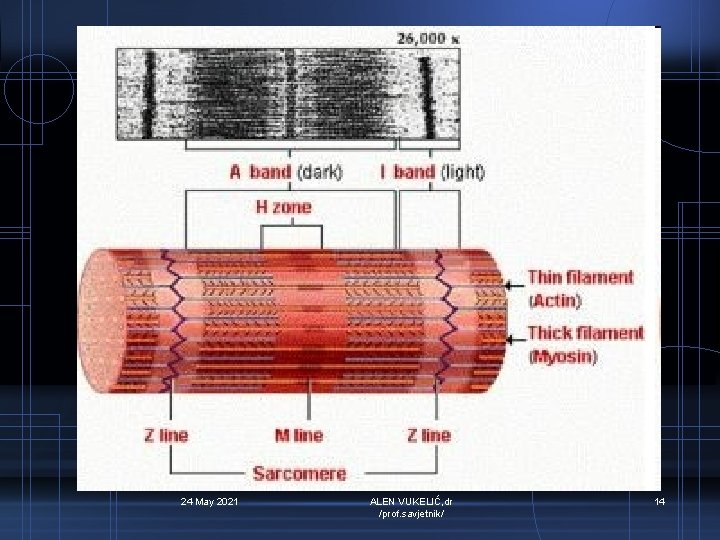 26,000 x

A band (dark)

I band (light)

H zone

Thin filament (Actin)

Thick filament (Myosin)

Z line

M line

Z line

Sarcomere

24 May 2021

ALEN VUKELIĆ,dr /prof.savjetnik/

14